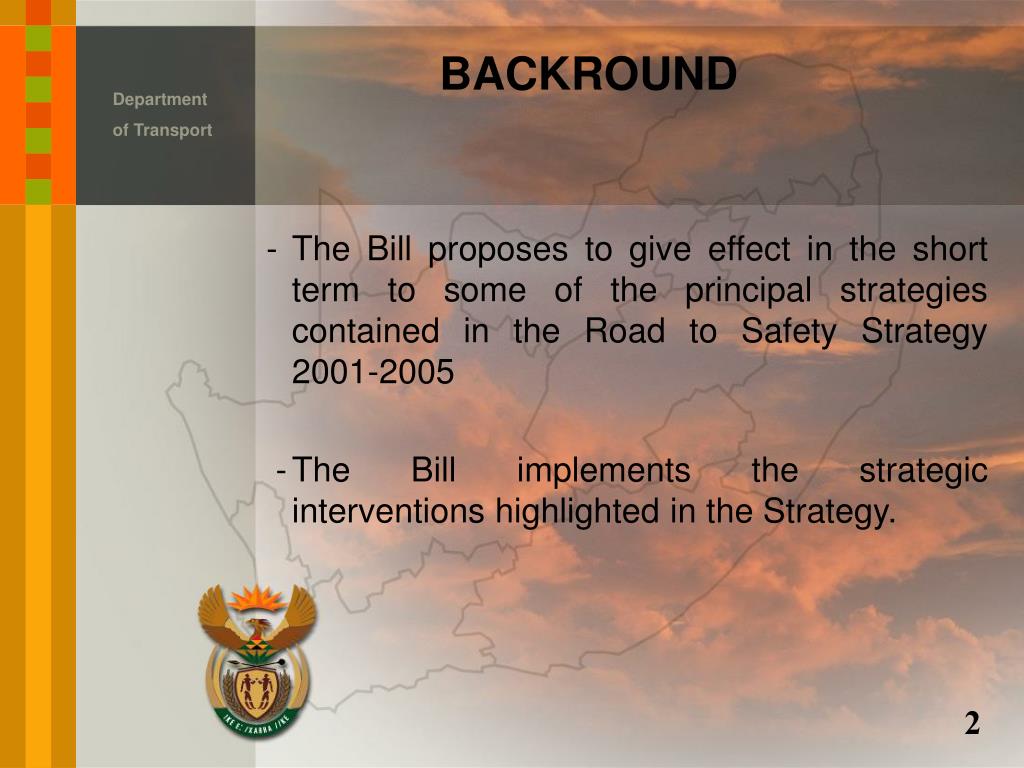 Department
of Transport

BACKROUND

- The Bill proposes to give effect in the short term to some of the principal strategies contained in the Road to Safety Strategy 2001-2005

- The Bill implements the strategic interventions highlighted in the Strategy.

!KE E: /XARRA //KE

2